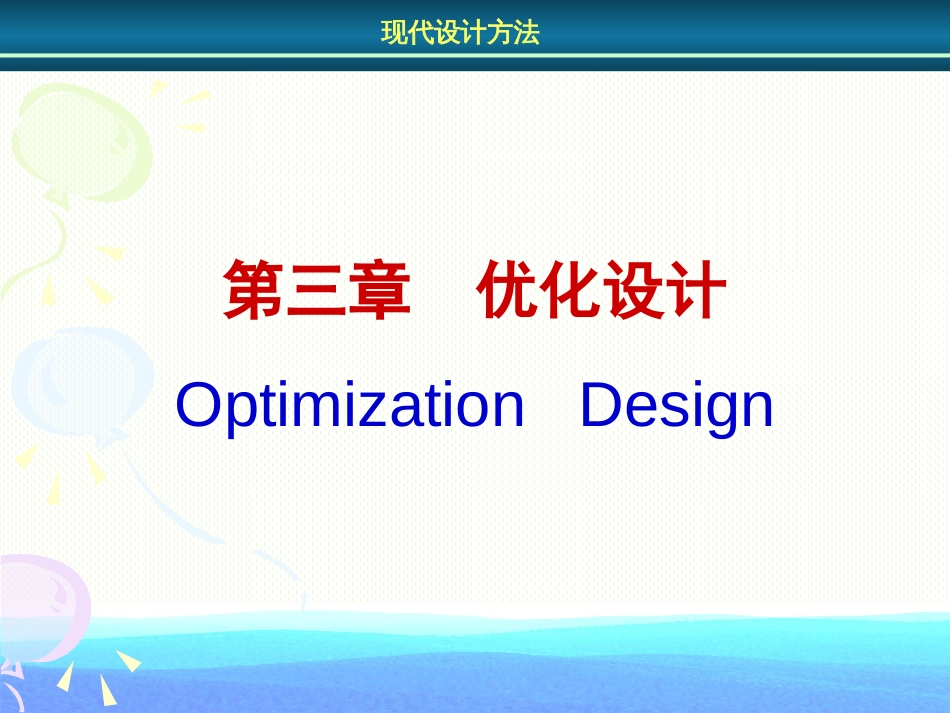 现代设计方法

第三章　优化设计

Optimization　Design